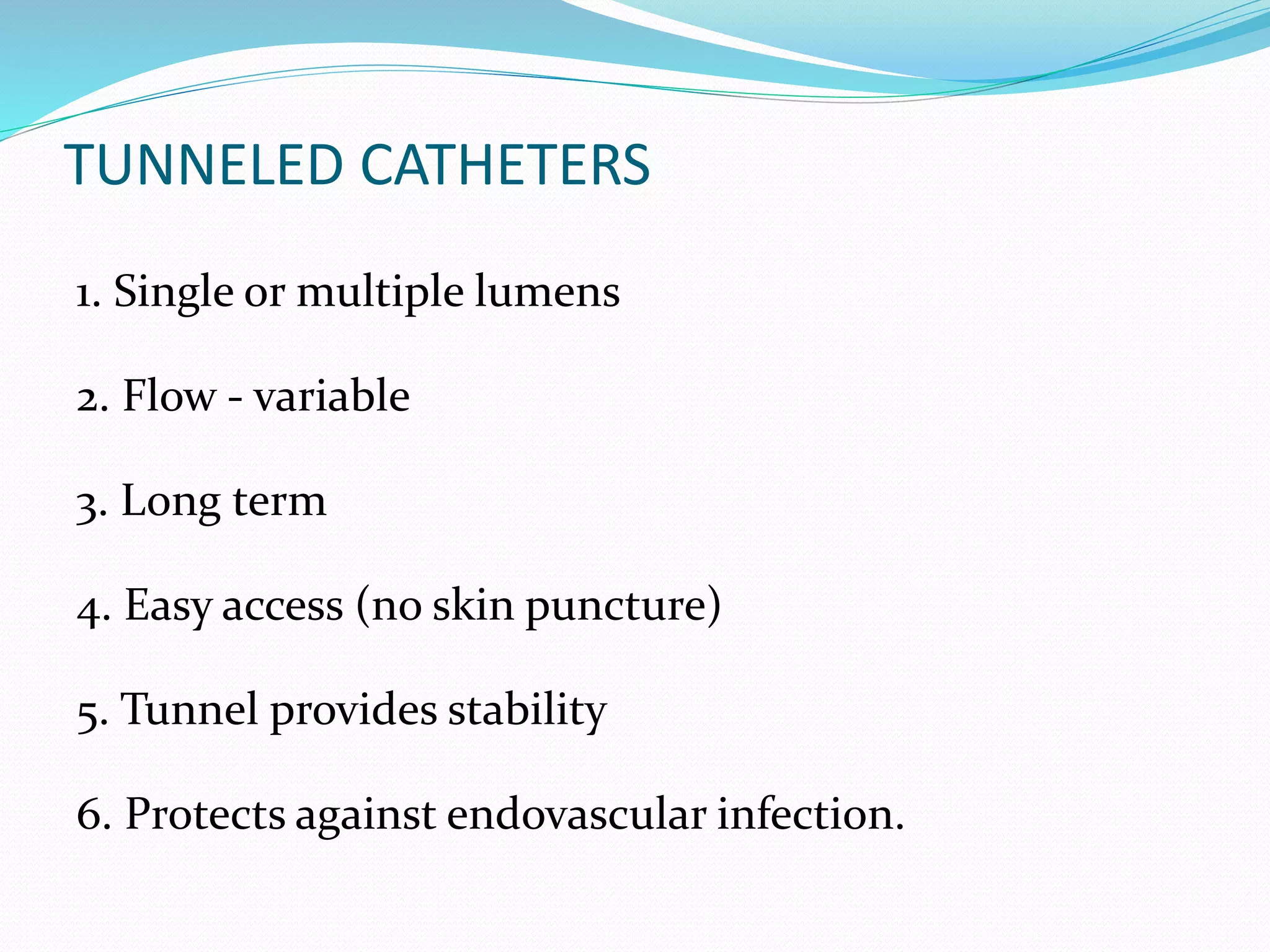 TUNNELED CATHETERS

1. Single or multiple lumens

2. Flow - variable

3. Long term

4. Easy access (no skin puncture)

5. Tunnel provides stability

6. Protects against endovascular infection.